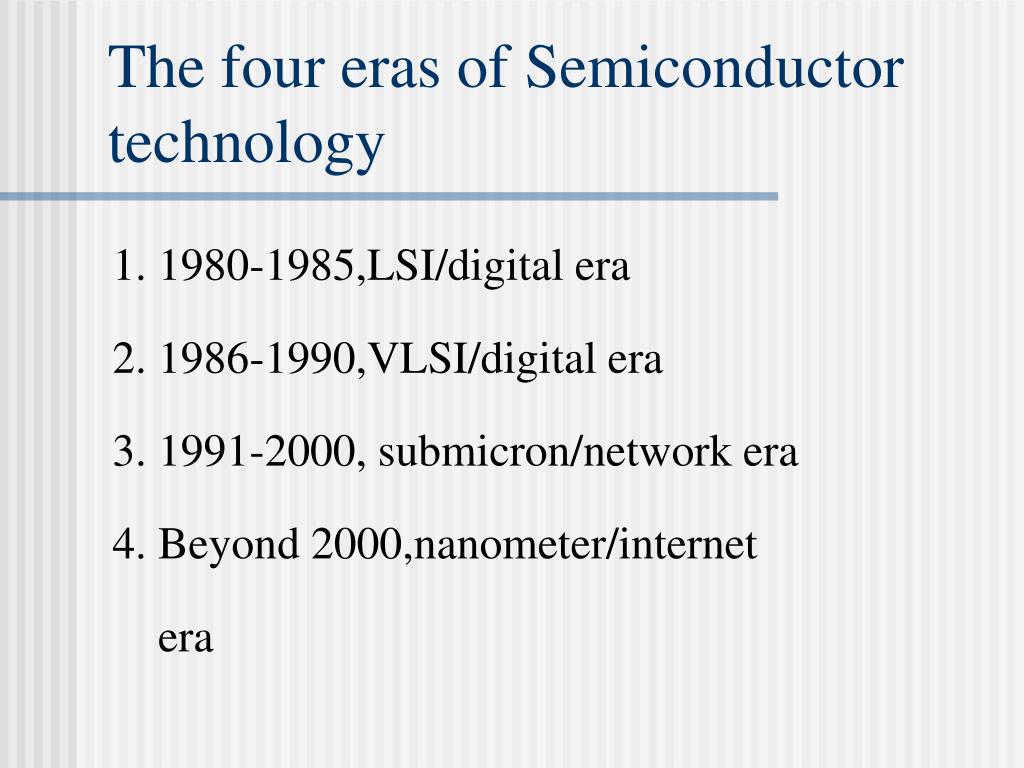 The four eras of Semiconductor technology

1. 1980-1985,LSI/digital era

2. 1986-1990,VLSI/digital era

3. 1991-2000, submicron/network era

4. Beyond 2000,nanometer/internet era